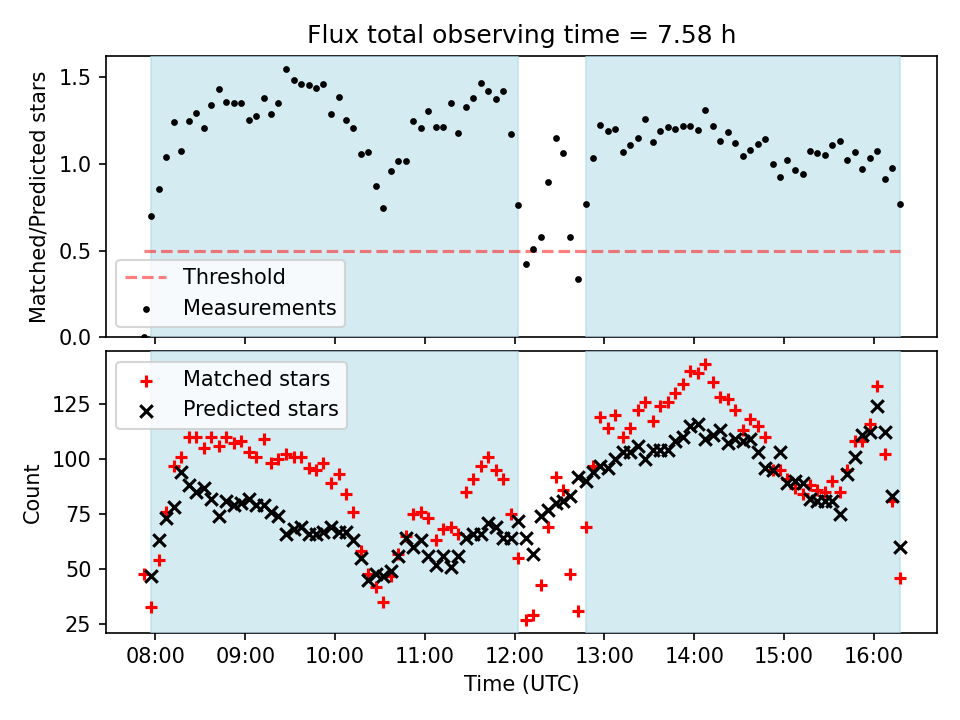 Flux total observing time = 7.58 h

Matched/Predicted stars

1.5
1.0
0.5
0.0

Threshold
Measurements

Matched stars
Predicted stars

Count

125
100
75
50
25

08:00
09:00
10:00
11:00
12:00
13:00
14:00
15:00
16:00

Time (UTC)